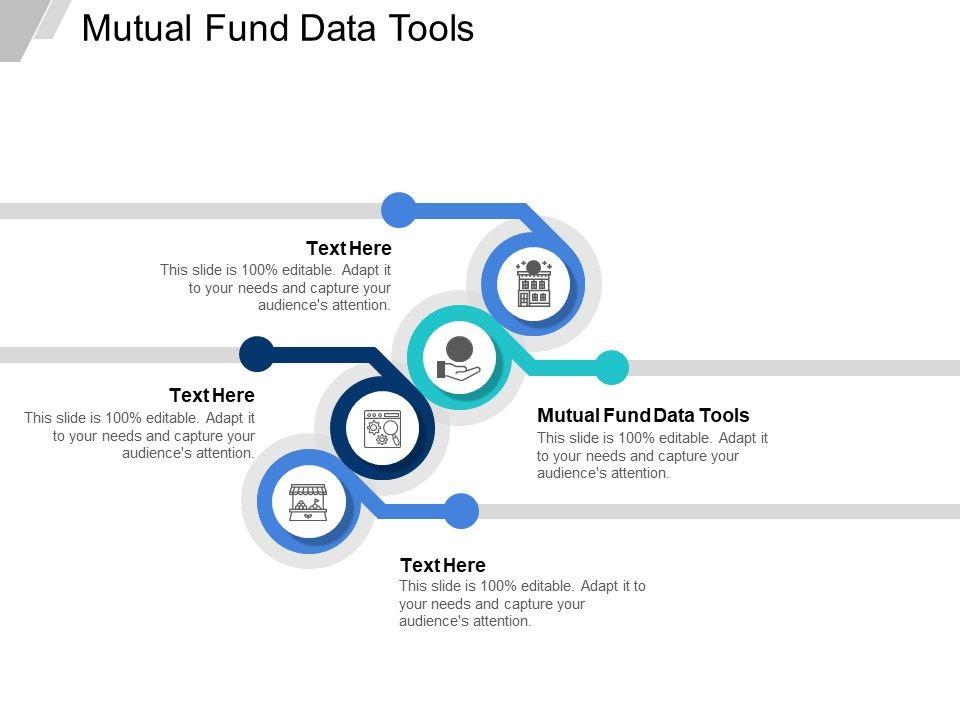 Mutual Fund Data Tools

Text Here
This slide is 100% editable. Adapt it to your needs and capture your audience's attention.

Text Here
This slide is 100% editable. Adapt it to your needs and capture your audience's attention.

Mutual Fund Data Tools
This slide is 100% editable. Adapt it to your needs and capture your audience's attention.

Text Here
This slide is 100% editable. Adapt it to your needs and capture your audience's attention.